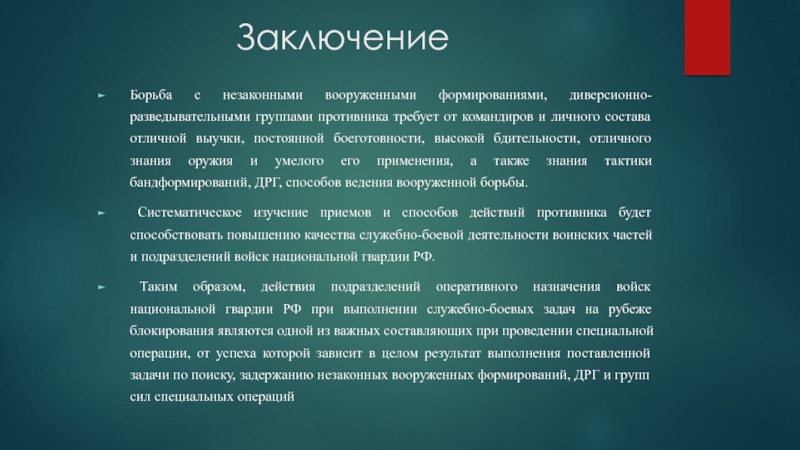 Заключение

► Борьба с незаконными вооруженными формированиями, диверсионно-разведывательными группами противника требует от командиров и личного состава отличной выучки, постоянной боеготовности, высокой бдительности, отличного знания оружия и умелого его применения, а также знания тактики бандформирований, ДРГ, способов ведения вооруженной борьбы.

► Систематическое изучение приемов и способов действий противника будет способствовать повышению качества служебно-боевой деятельности воинских частей и подразделений войск национальной гвардии РФ.

► Таким образом, действия подразделений оперативного назначения войск национальной гвардии РФ при выполнении служебно-боевых задач на рубеже блокирования являются одной из важных составляющих при проведении специальной операции, от успеха которой зависит в целом результат выполнения поставленной задачи по поиску, задержанию незаконных вооруженных формирований, ДРГ и групп сил специальных операций